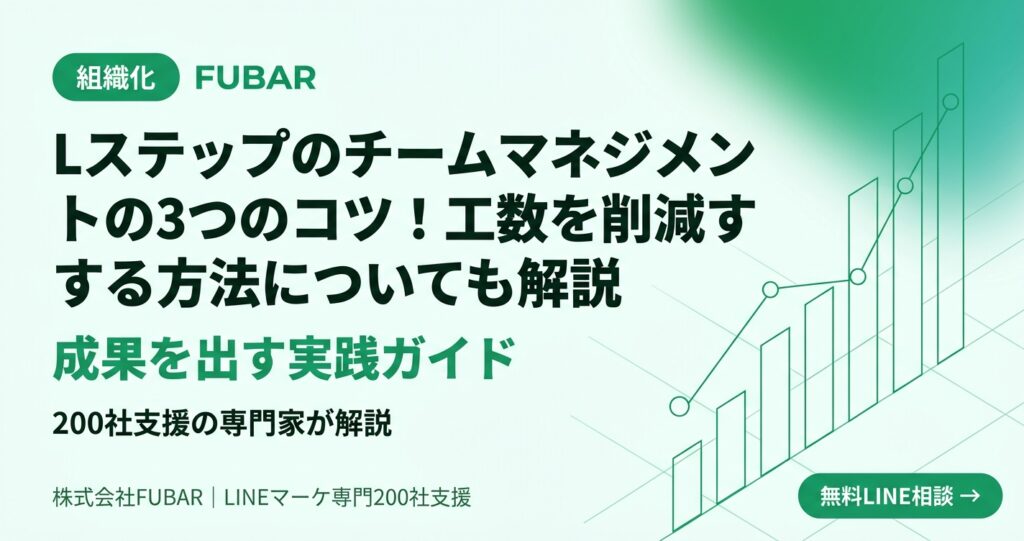 組織化 FUBAR

Lステップのチームマネジメントの3つのコツ！工数を削減すする方法についても解説

成果を出す実践ガイド

200社支援の専門家が解説

株式会社FUBAR｜LINEマーケ専門200社支援

無料LINE相談 →